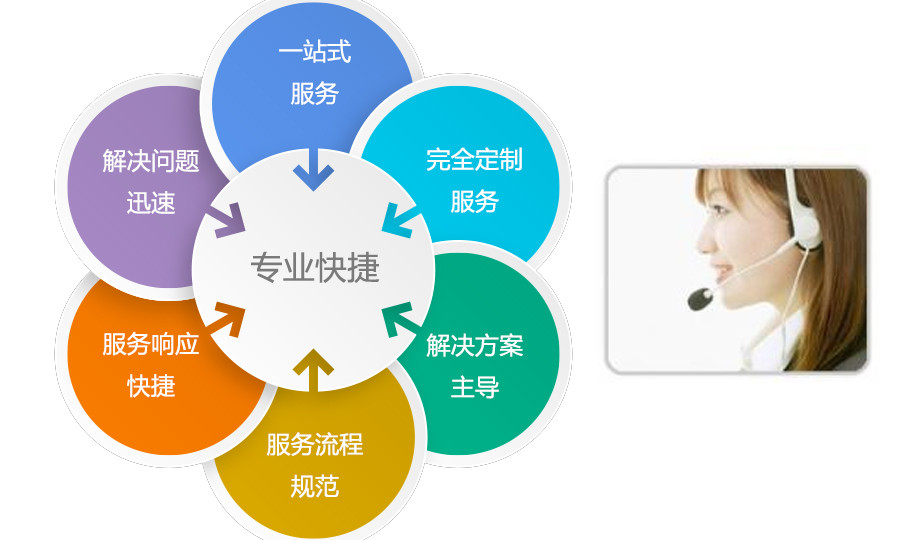 一站式
服务

完全定制
服务

解决方案
主导

服务流程
规范

服务响应
快捷

解决问题
迅速

专业快捷